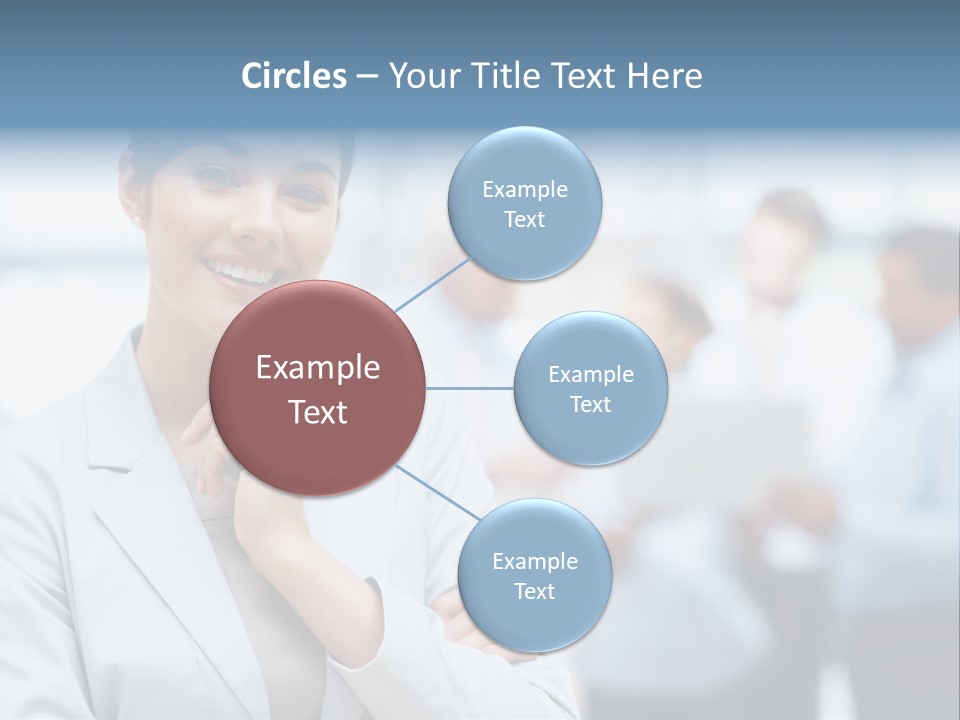 Circles – Your Title Text Here

Example Text

Example Text

Example Text

Example Text